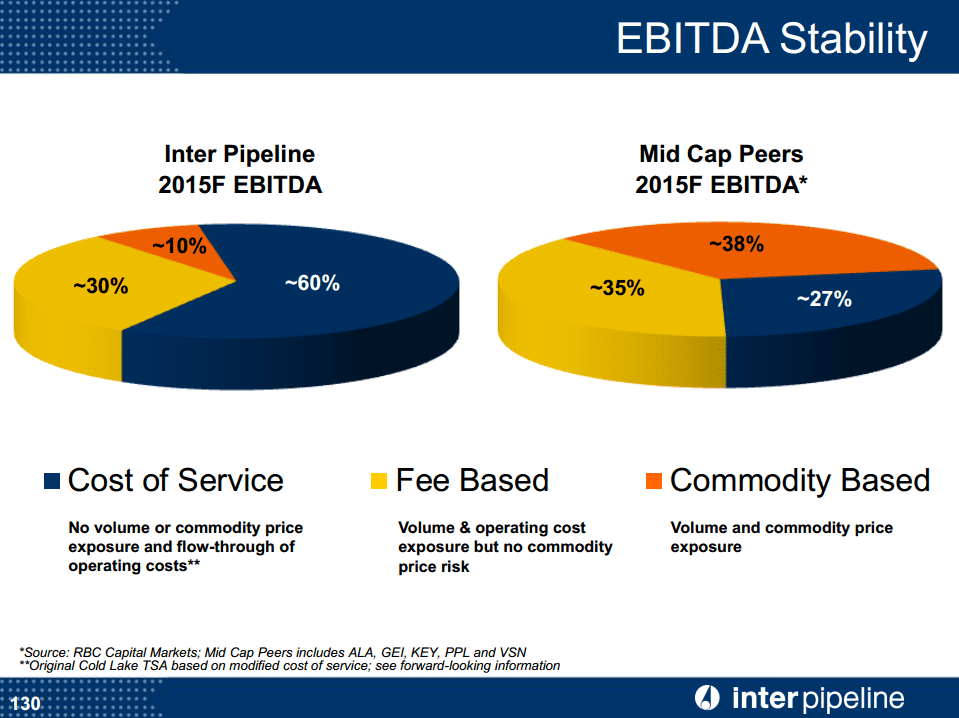 EBITDA Stability

Inter Pipeline
2015F EBITDA

~10%
~30%
~60%

Mid Cap Peers
2015F EBITDA*

~38%
~35%
~27%

Cost of Service

No volume or commodity price exposure and flow-through of operating costs**

Fee Based

Volume & operating cost exposure but no commodity price risk

Commodity Based

Volume and commodity price exposure

*Source: RBC Capital Markets; Mid Cap Peers includes ALA, GEI, KEY, PPL and VSN
**Original Cold Lake TSA based on modified cost of service; see forward-looking information

130

inter pipeline